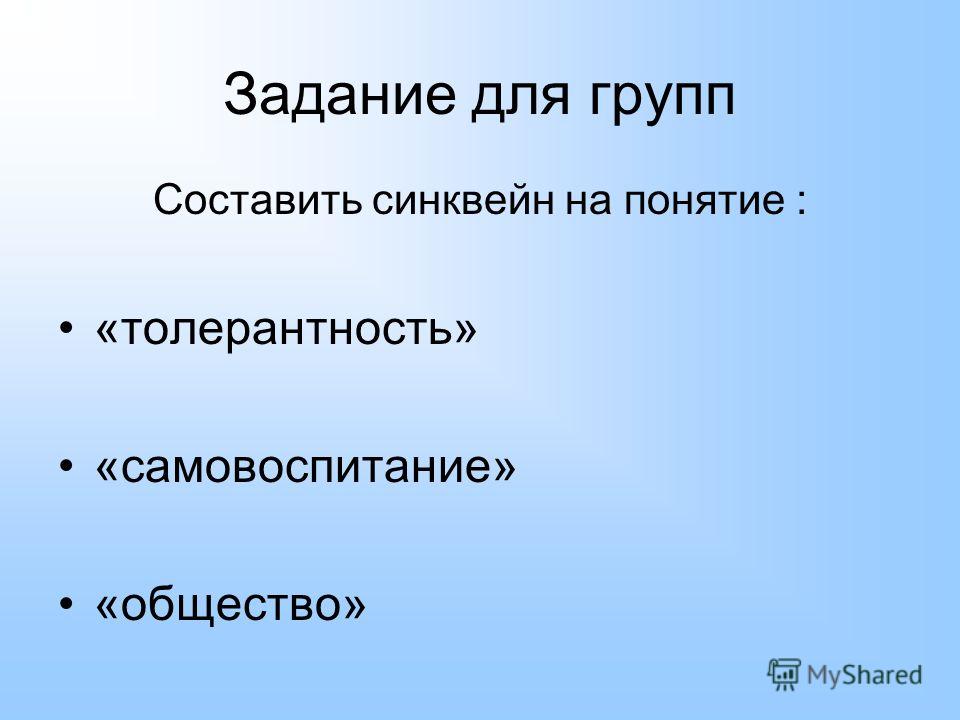 Задание для групп

Составить синквейн на понятие :

• «толерантность»

• «самовоспитание»

• «общество»

MyShared